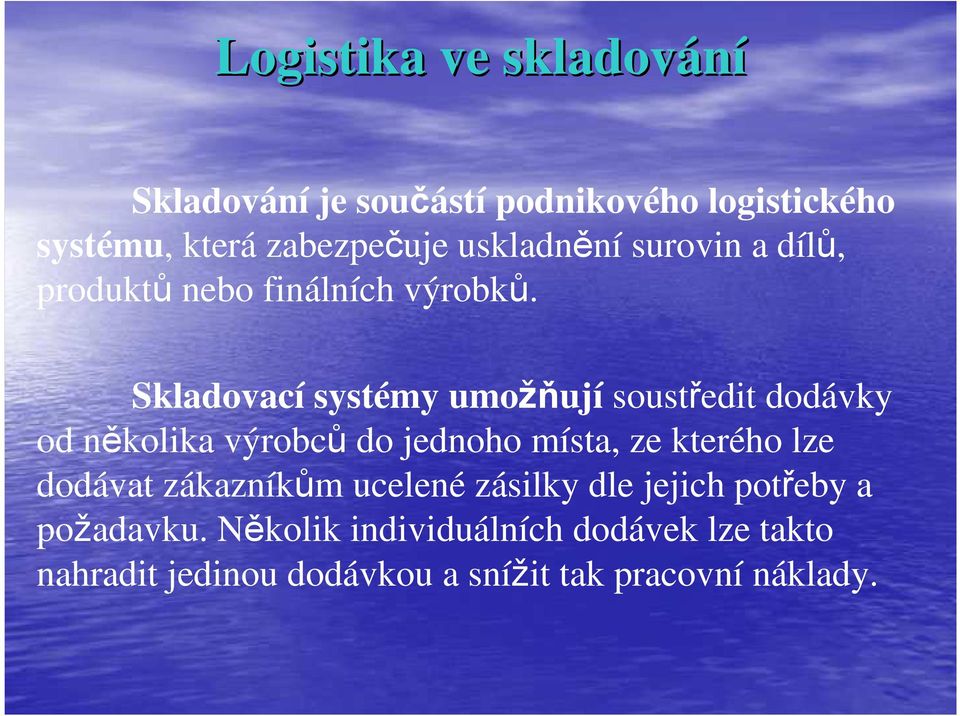 Logistika ve skladování

Skladování je součástí podnikového logistického systému, která zabezpečuje uskladnění surovin a dílů, produktů nebo finálních výrobků.

Skladovací systémy umožňují soustředit dodávky od několika výrobců do jednoho místa, ze kterého lze dodávat zákazníkům ucelené zásilky dle jejich potřeby a požadavku. Několik individuálních dodávek lze takto nahradit jedinou dodávkou a snížit tak pracovní náklady.